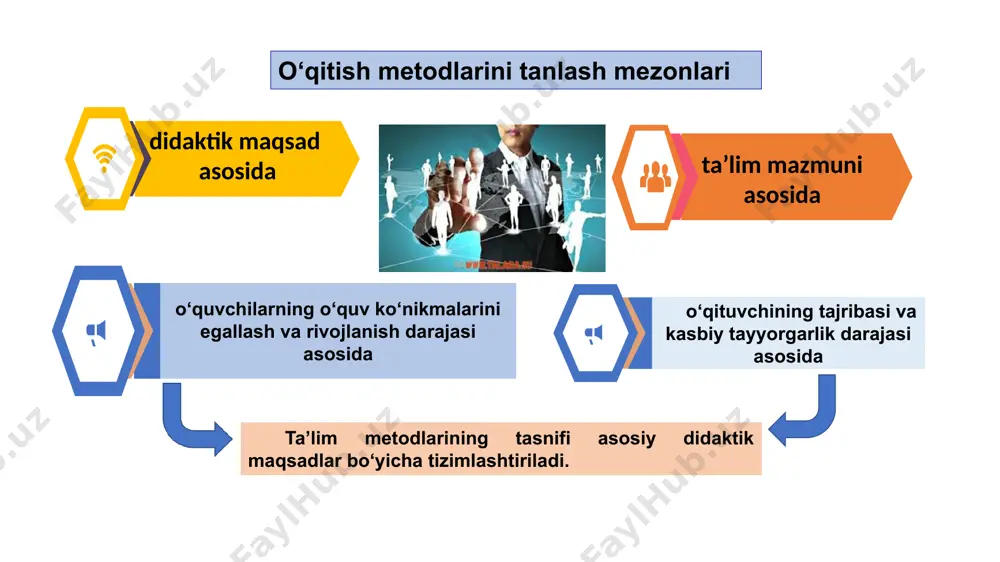 O‘qitish metodlarini tanlash mezonlari

didaktik maqsad asosida

ta’lim mazmuni asosida

o‘quvchilarning o‘quv ko‘nikmalarini egallash va rivojlanish darajasi asosida

o‘qituvchining tajribasi va kasbiy tayyorgarlik darajasi asosida

Ta’lim metodlarining tasnifi asosiy didaktik maqsadlar bo‘yicha tizimlashtiriladi.

FaylHub.uz FaylHub.uz FaylHub.uz FaylHub.uz FaylHub.uz FaylHub.uz